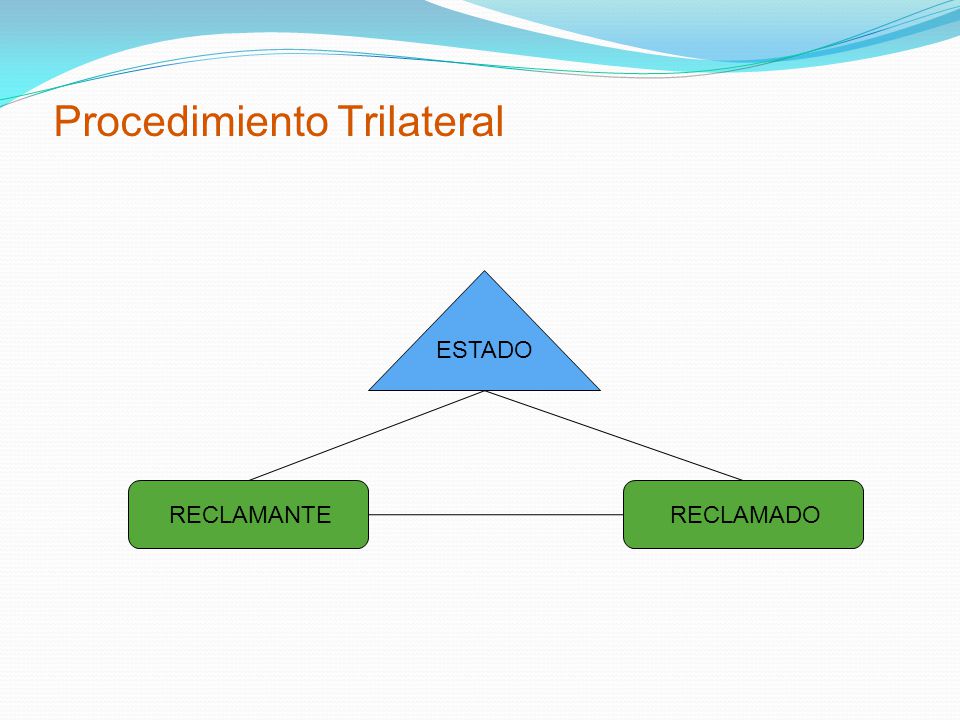 Procedimiento Trilateral

ESTADO

RECLAMANTE

RECLAMADO